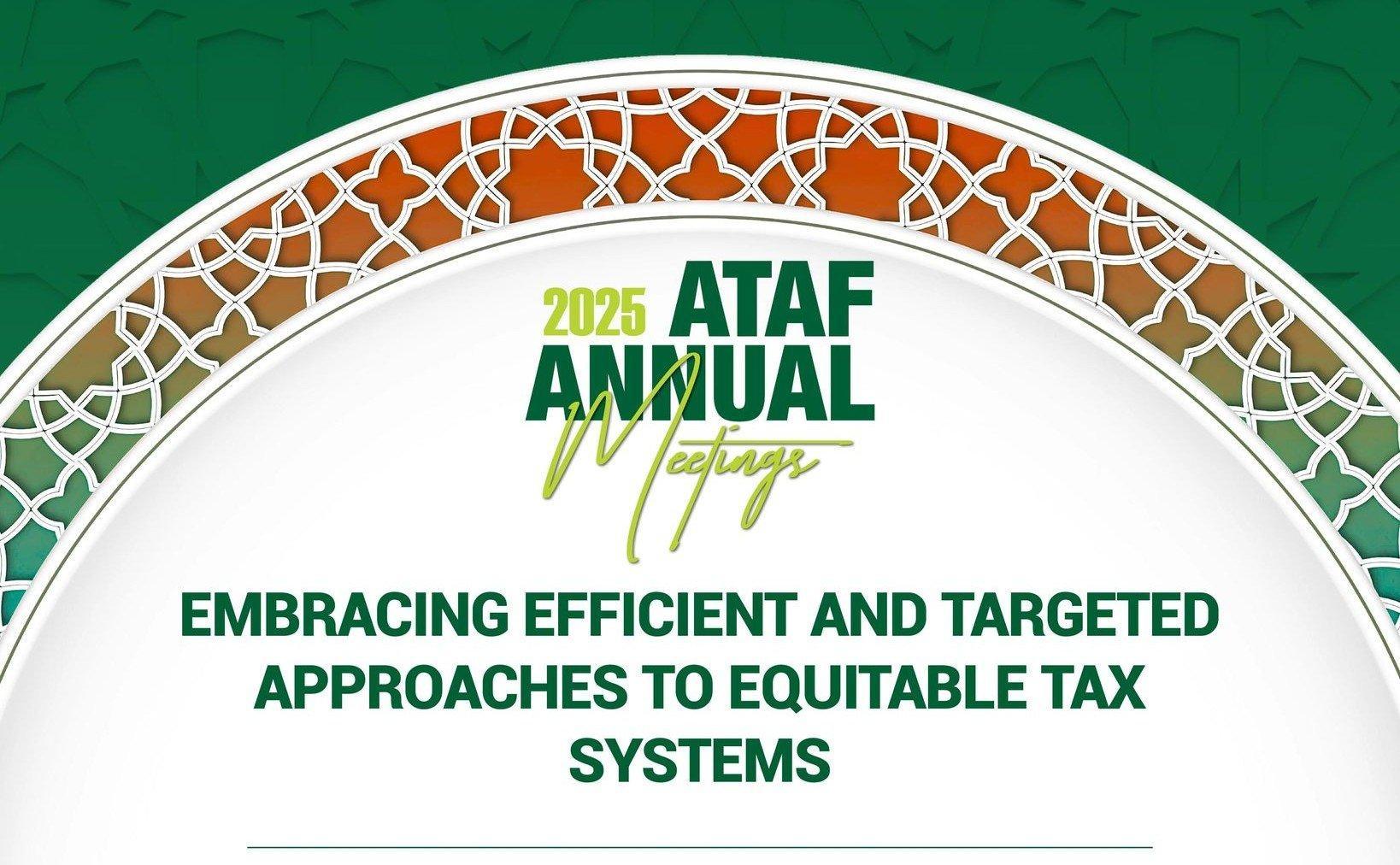 2025 ATAF ANNUAL Meetings

EMBRACING EFFICIENT AND TARGETED APPROACHES TO EQUITABLE TAX SYSTEMS